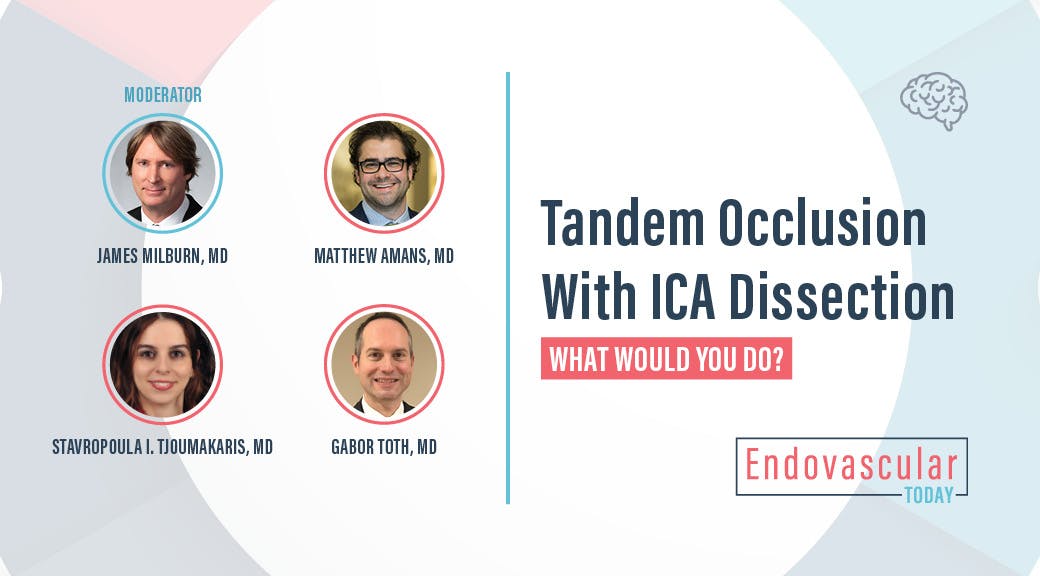 MODERATOR

JAMES MILBURN, MD

MATTHEW AMANS, MD

STAVROPOULA I. TJOUMAKARIS, MD

GABOR TOTH, MD

Tandem Occlusion With ICA Dissection

WHAT WOULD YOU DO?

Endovascular TODAY